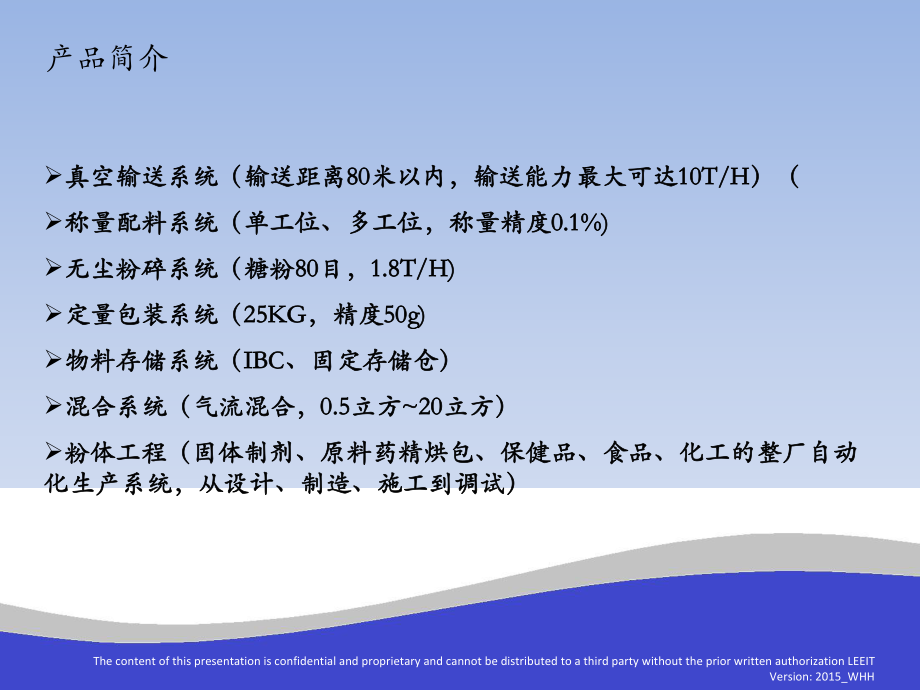 产品简介

➢真空输送系统（输送距离80米以内，输送能力最大可达10T/H）（

➢称量配料系统（单工位、多工位，称量精度0.1%)

➢无尘粉碎系统（糖粉80目，1.8T/H)

➢定量包装系统（25KG，精度50g)

➢物料存储系统（IBC、固定存储仓）

➢混合系统（气流混合，0.5立方~20立方）

➢粉体工程（固体制剂、原料药精烘包、保健品、食品、化工的整厂自动化生产系统，从设计、制造、施工到调试）

The content of this presentation is confidential and proprietary and cannot be distributed to a third party without the prior written authorization LEEIT
Version: 2015_WHH